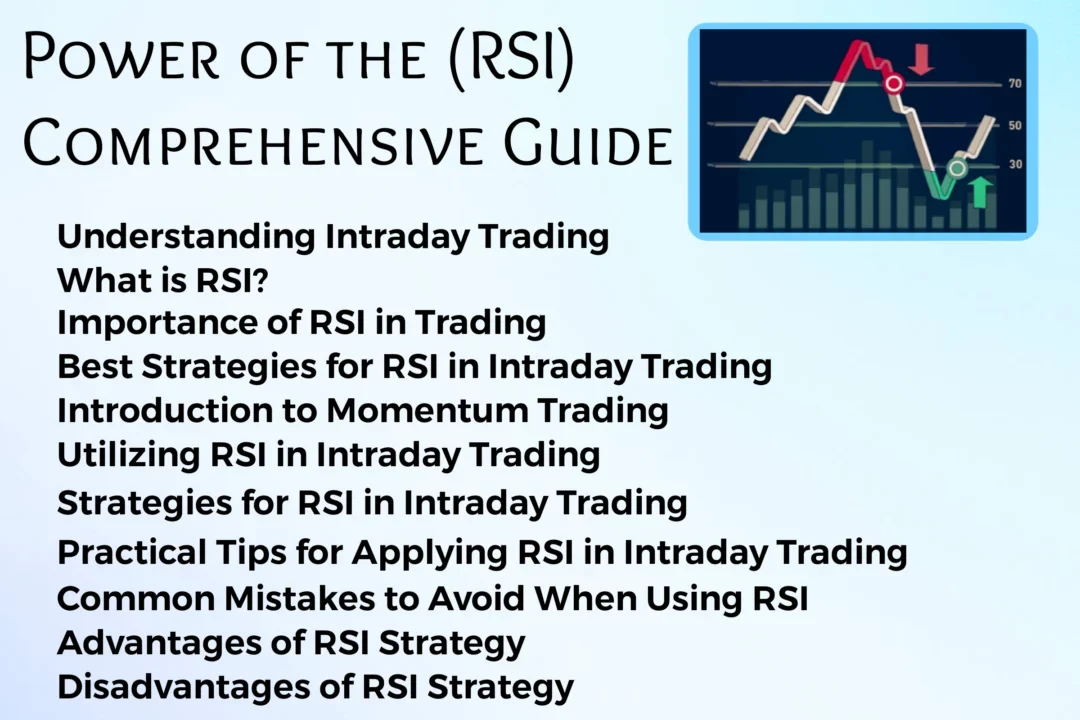 Power of the (RSI) Comprehensive Guide

70
50
30

Understanding Intraday Trading
What is RSI?
Importance of RSI in Trading
Best Strategies for RSI in Intraday Trading
Introduction to Momentum Trading
Utilizing RSI in Intraday Trading
Strategies for RSI in Intraday Trading
Practical Tips for Applying RSI in Intraday Trading
Common Mistakes to Avoid When Using RSI
Advantages of RSI Strategy
Disadvantages of RSI Strategy